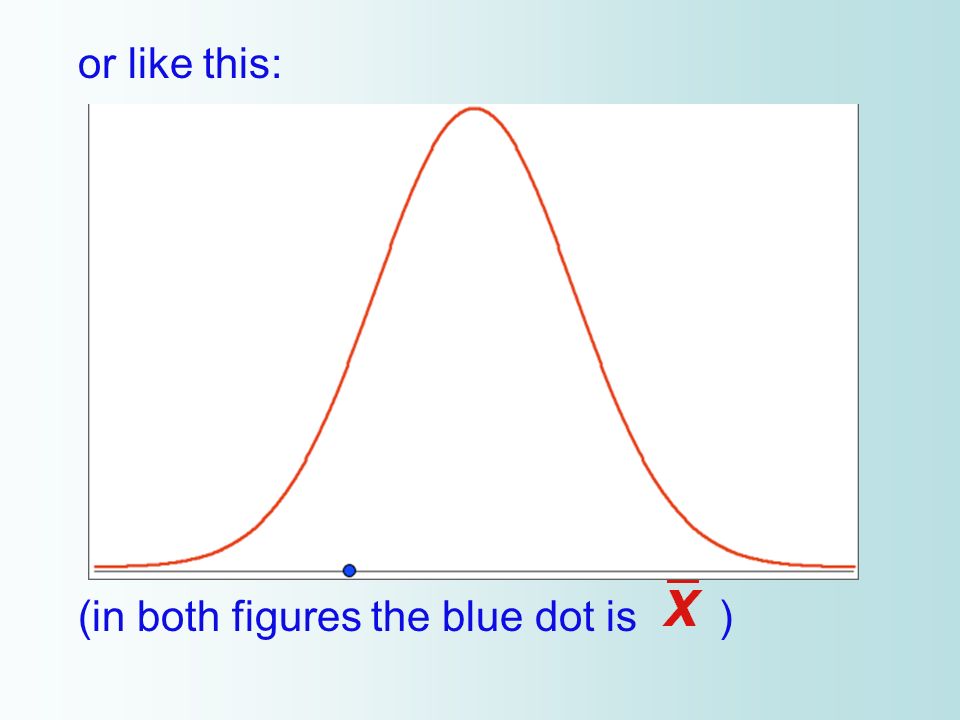 or like this:

(in both figures the blue dot is $\bar{x}$ )